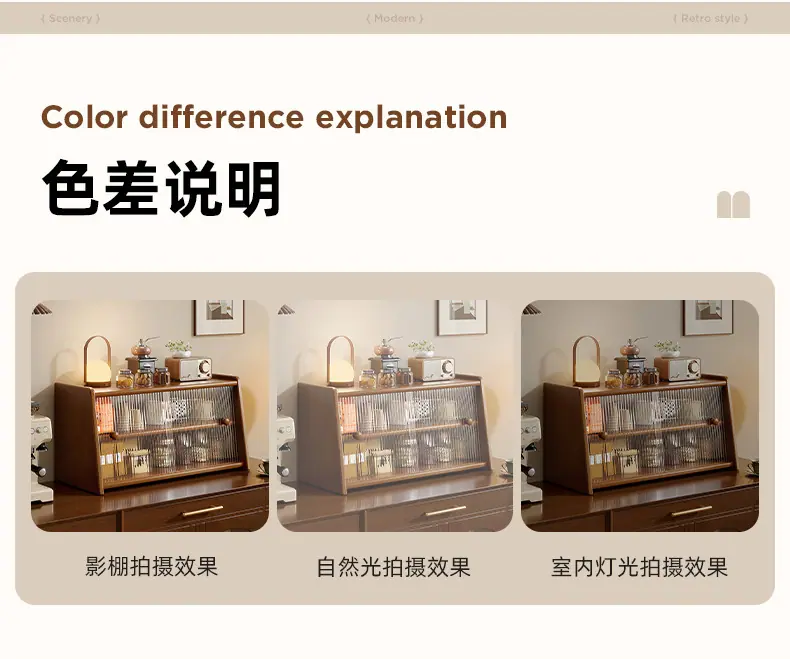 { Scenery }

{ Modern }

{ Retro style }

Color difference explanation

色差说明

影棚拍摄效果

自然光拍摄效果

室内灯光拍摄效果